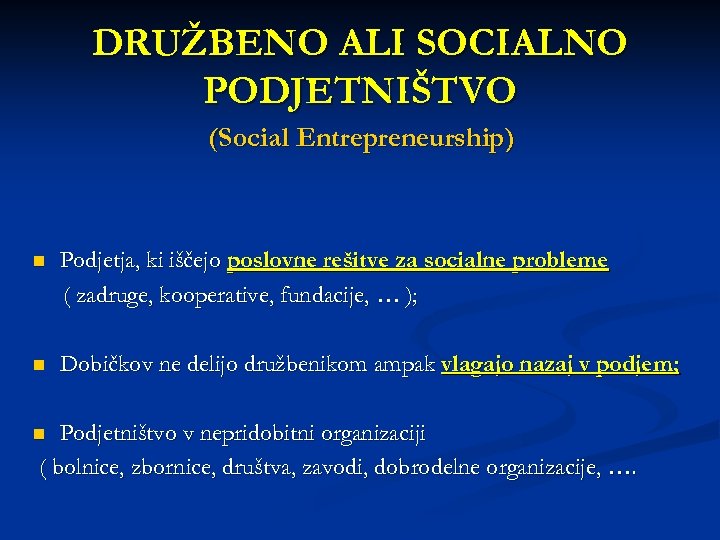 DRUŽBENO ALI SOCIALNO PODJETNIŠTVO
(Social Entrepreneurship)

Podjetja, ki iščejo poslovne rešitve za socialne probleme ( zadruge, kooperative, fundacije, … );

Dobičkov ne delijo družbenikom ampak vlagajo nazaj v podjem;

Podjetništvo v nepridobitni organizaciji ( bolnice, zbornice, društva, zavodi, dobrodelne organizacije, ….